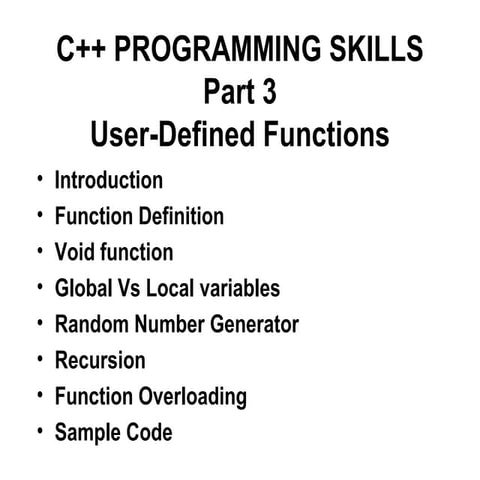 C++ PROGRAMMING SKILLS
Part 3
User-Defined Functions

• Introduction
• Function Definition
• Void function
• Global Vs Local variables
• Random Number Generator
• Recursion
• Function Overloading
• Sample Code